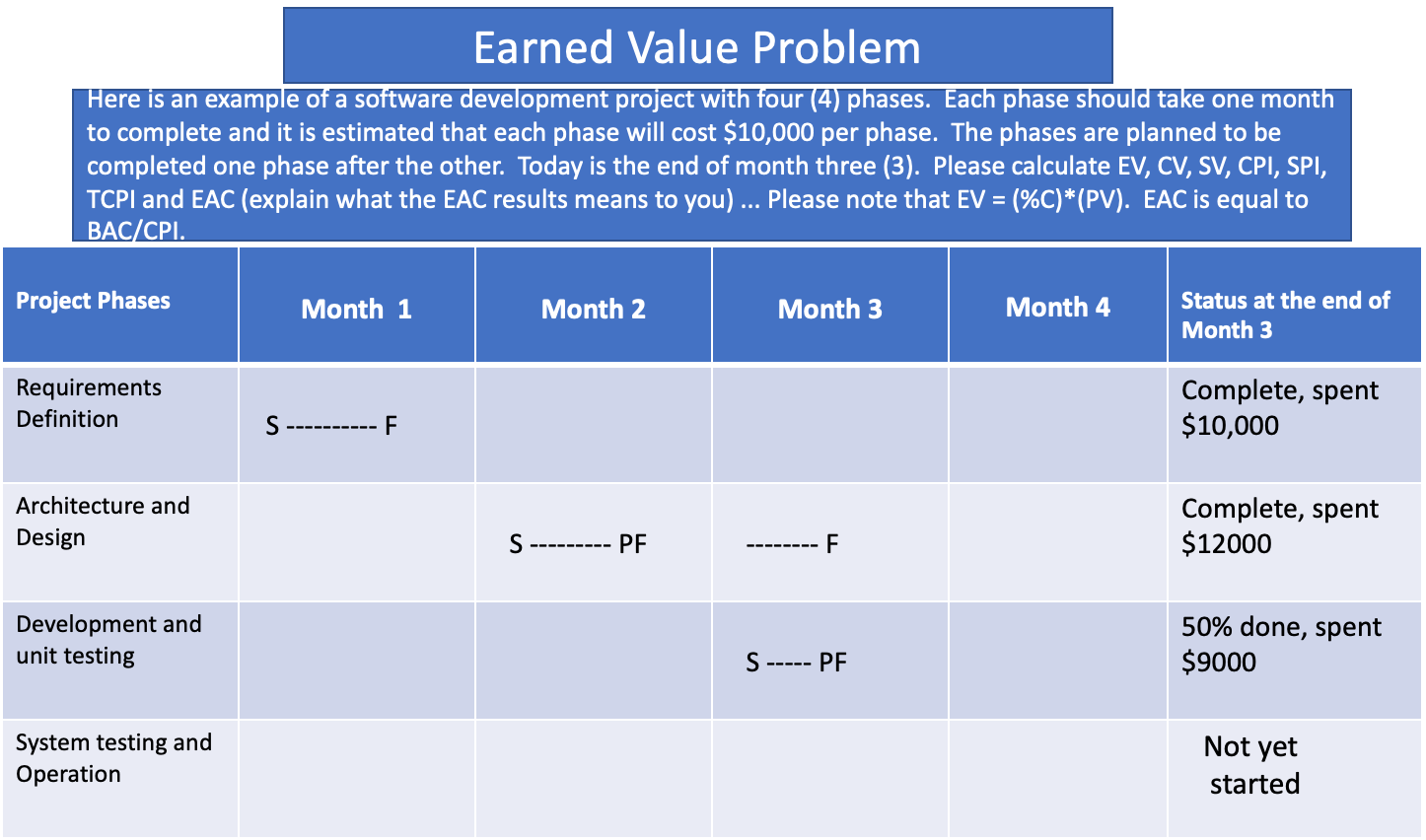 Earned Value Problem

Here is an example of a software development project with four (4) phases. Each phase should take one month to complete and it is estimated that each phase will cost \$10,000 per phase. The phases are planned to be completed one phase after the other. Today is the end of month three (3). Please calculate EV, CV, SV, CPI, SPI, TCPI and EAC (explain what the EAC results means to you) ... Please note that EV = (%C)*(PV). EAC is equal to BAC/CPI.

| Project Phases | Month 1 | Month 2 | Month 3 | Month 4 | Status at the end of Month 3 |
|---|---|---|---|---|---|
| Requirements Definition | S ---------- F | | | | Complete, spent \$10,000 |
| Architecture and Design | | S --------- PF | -------- F | | Complete, spent \$12000 |
| Development and unit testing | | | S ----- PF | | 50% done, spent \$9000 |
| System testing and Operation | | | | | Not yet started |